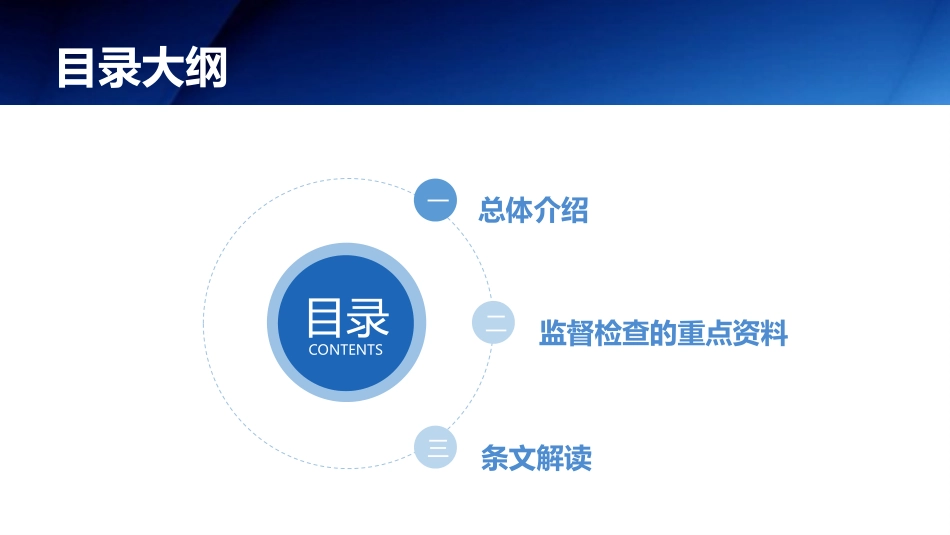 目录大纲

目录
CONTENTS

一 总体介绍

二 监督检查的重点资料

三 条文解读